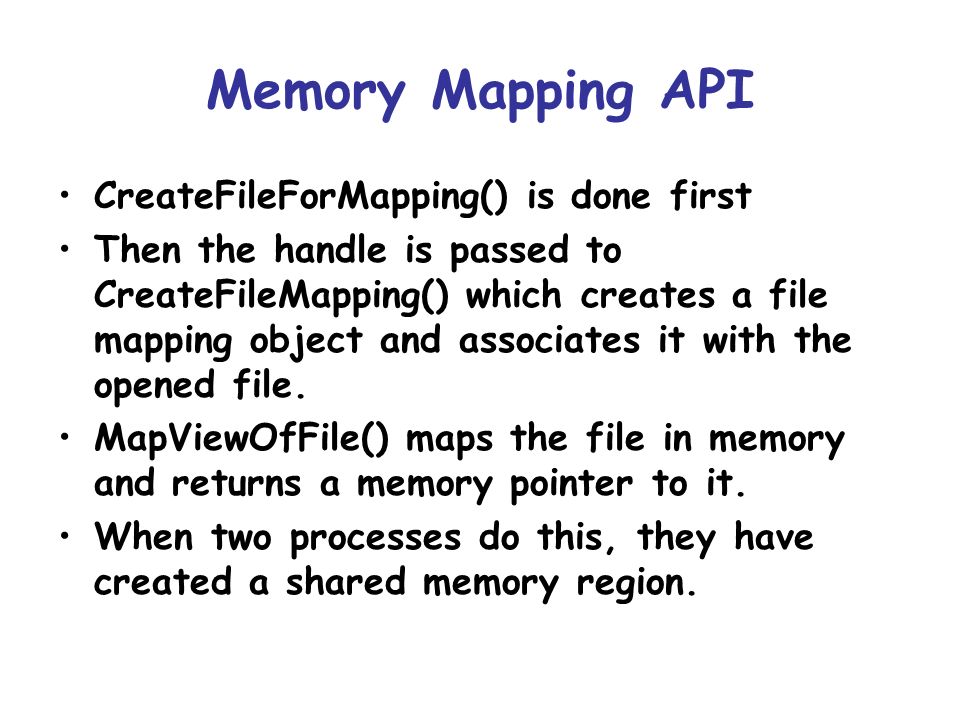 Memory Mapping API

• CreateFileForMapping() is done first
• Then the handle is passed to CreateFileMapping() which creates a file mapping object and associates it with the opened file.
• MapViewOfFile() maps the file in memory and returns a memory pointer to it.
• When two processes do this, they have created a shared memory region.